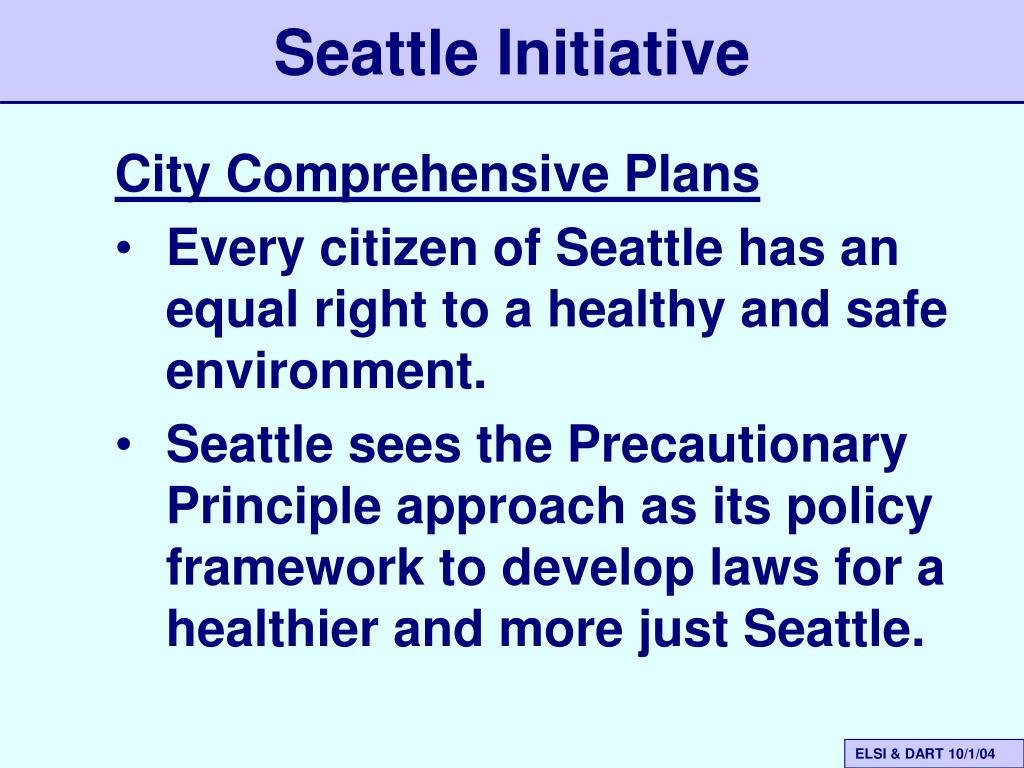 Seattle Initiative

City Comprehensive Plans

• Every citizen of Seattle has an equal right to a healthy and safe environment.

• Seattle sees the Precautionary Principle approach as its policy framework to develop laws for a healthier and more just Seattle.

ELSI & DART 10/1/04